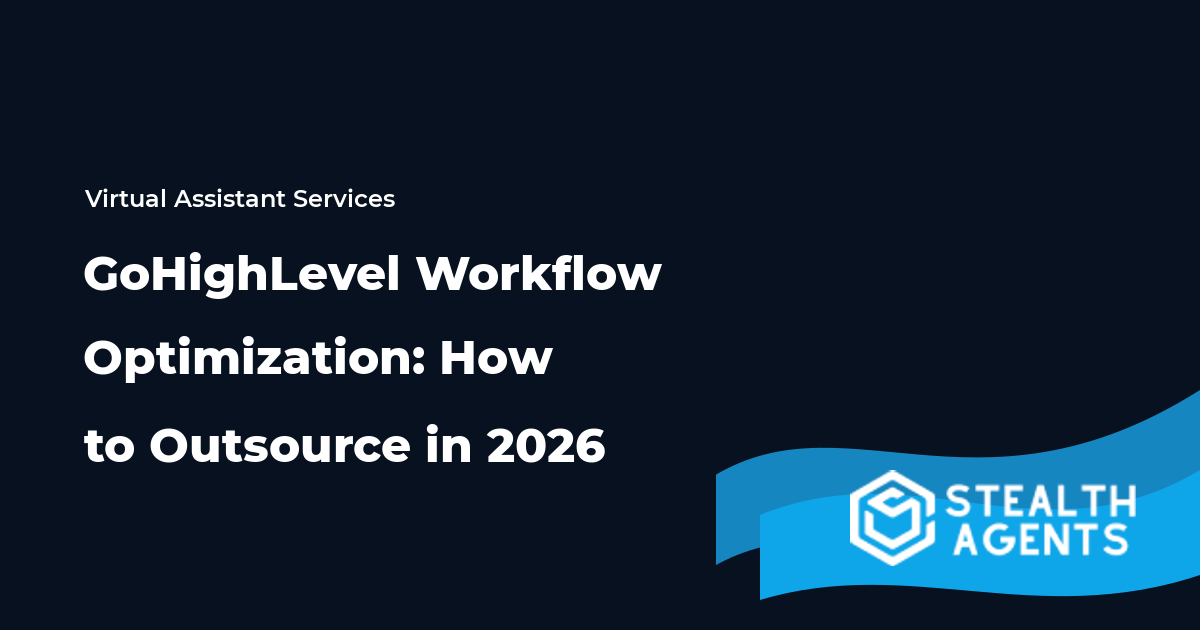 Virtual Assistant Services

GoHighLevel Workflow Optimization: How to Outsource in 2026

STEALTH AGENTS